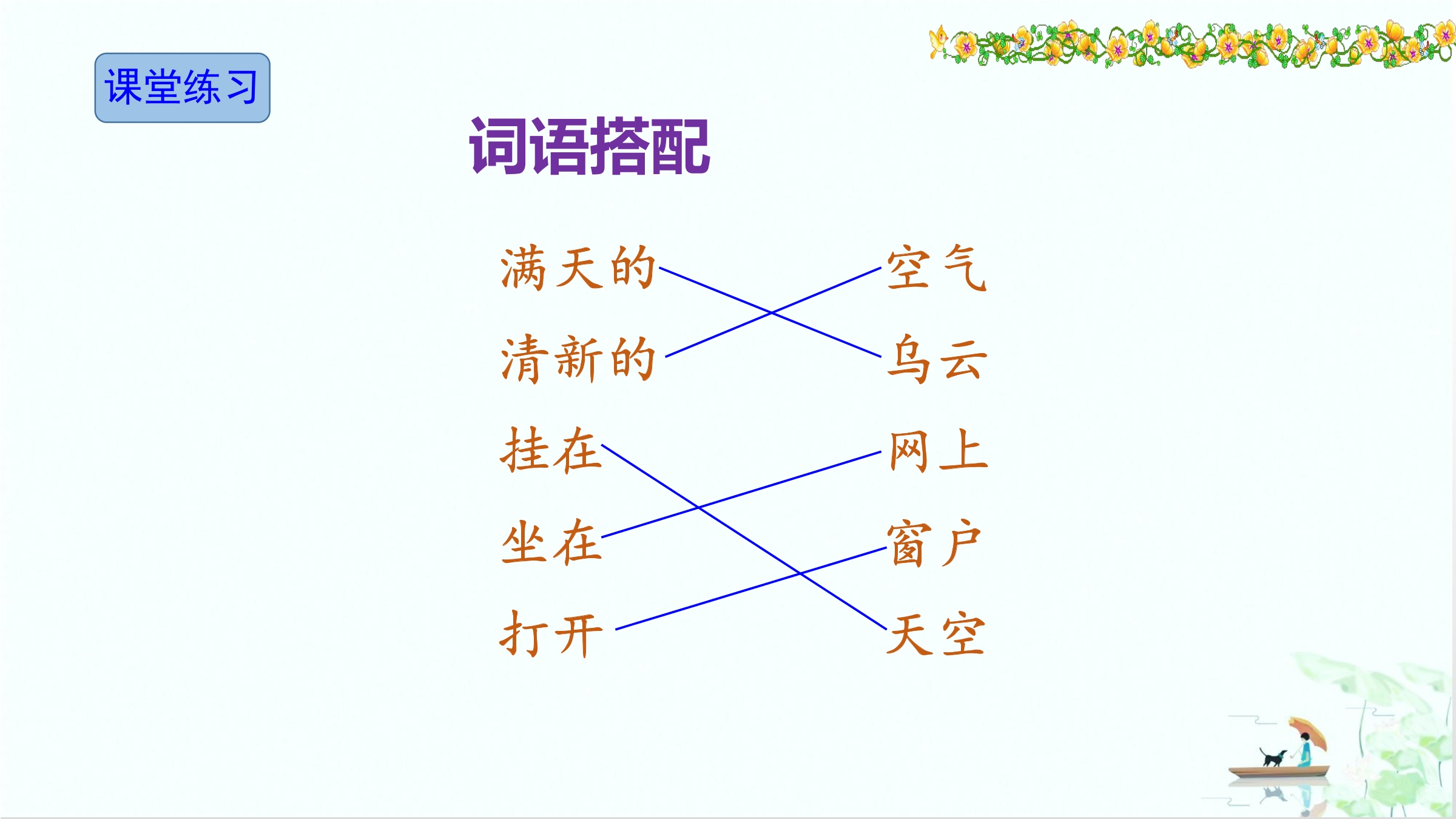 课堂练习

词语搭配

满天的
清新的
挂在
坐在
打开

空气
乌云
网上
窗户
天空